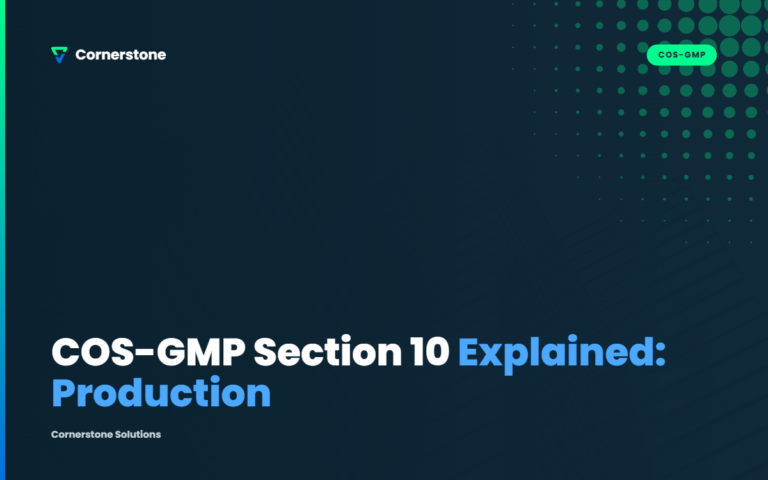 Cornerstone

COS-GMP

COS-GMP Section 10 Explained: Production

Cornerstone Solutions